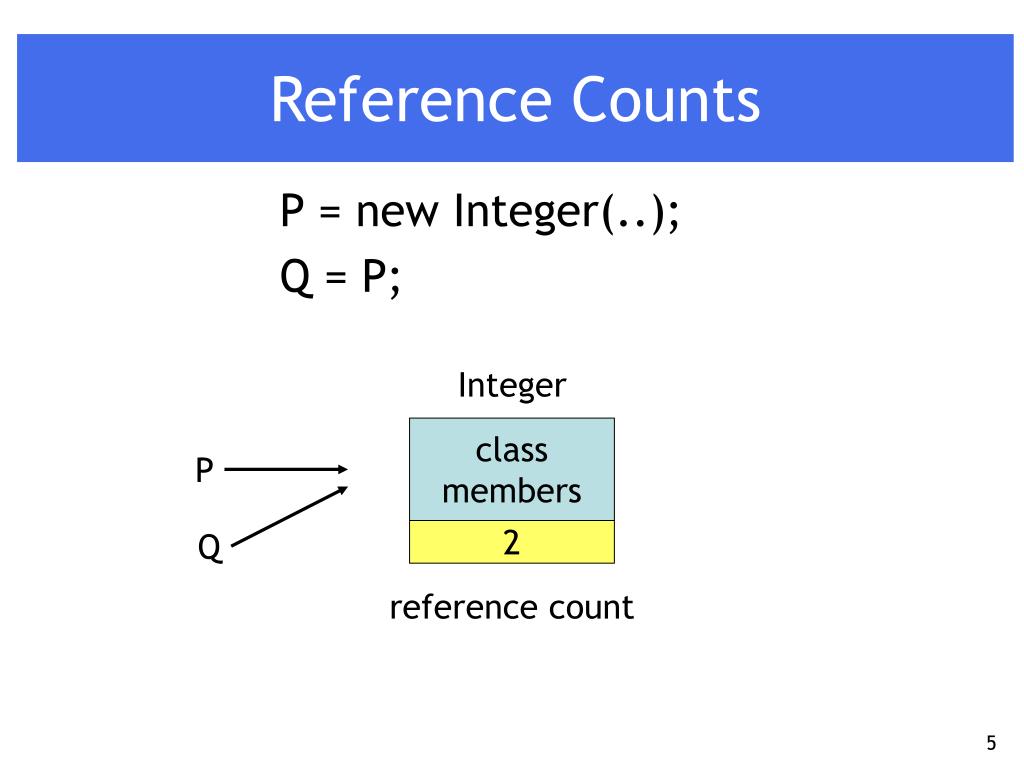 Reference Counts

P = new Integer(..);
Q = P;

Integer

P

Q

class members

2

reference count

5